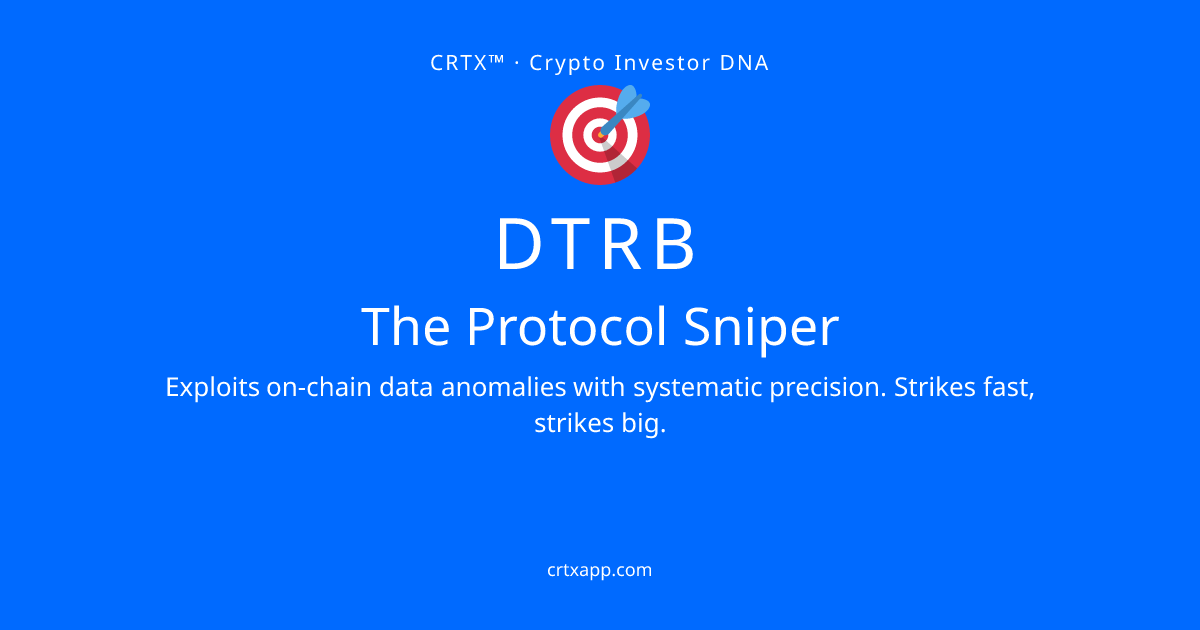 CRTX™ · Crypto Investor DNA

DTRB

The Protocol Sniper

Exploits on-chain data anomalies with systematic precision. Strikes fast, strikes big.

crtxapp.com